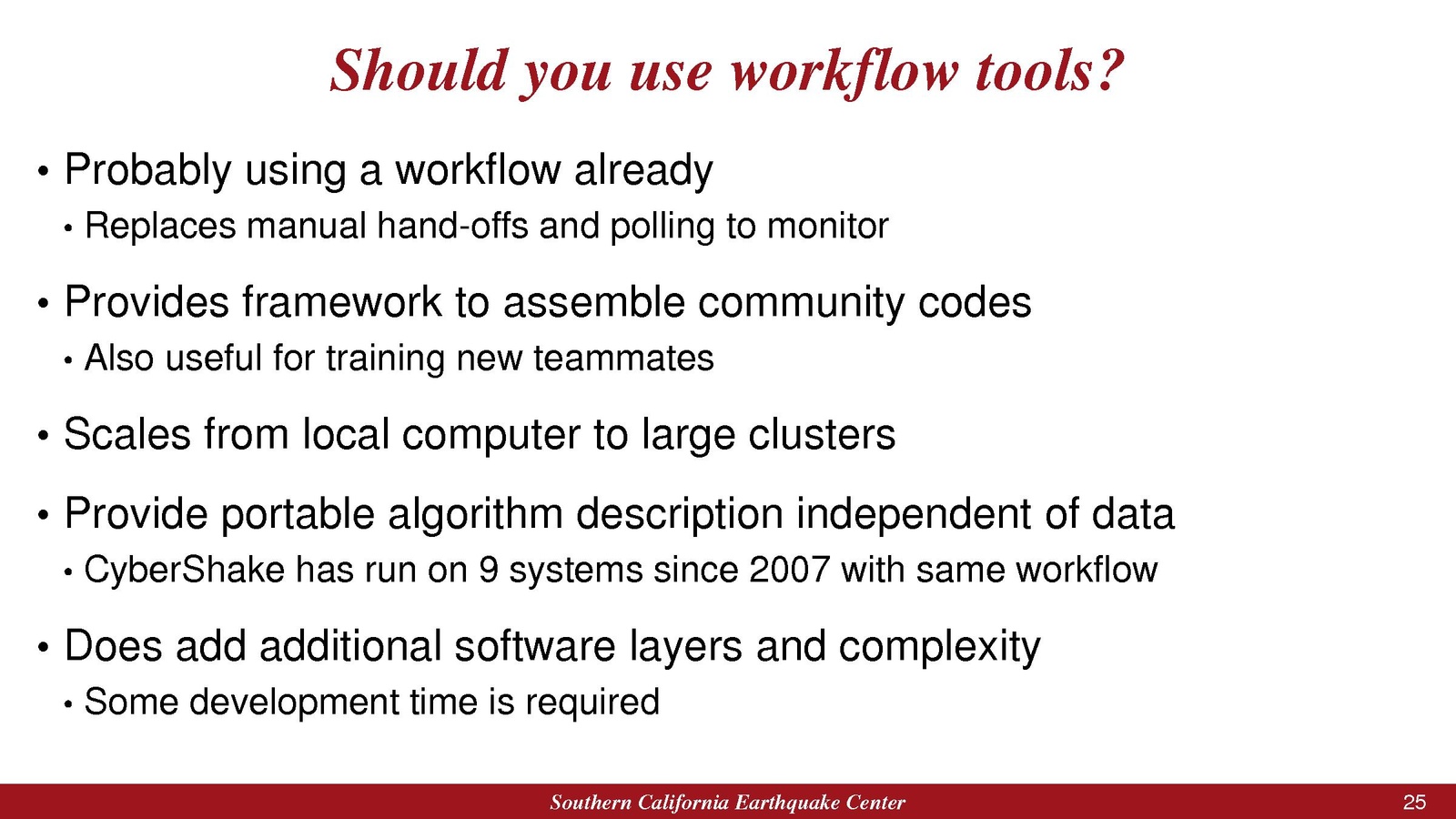 Should you use workflow tools?

• Probably using a workflow already
  • Replaces manual hand-offs and polling to monitor

• Provides framework to assemble community codes
  • Also useful for training new teammates

• Scales from local computer to large clusters

• Provide portable algorithm description independent of data
  • CyberShake has run on 9 systems since 2007 with same workflow

• Does add additional software layers and complexity
  • Some development time is required

Southern California Earthquake Center

25